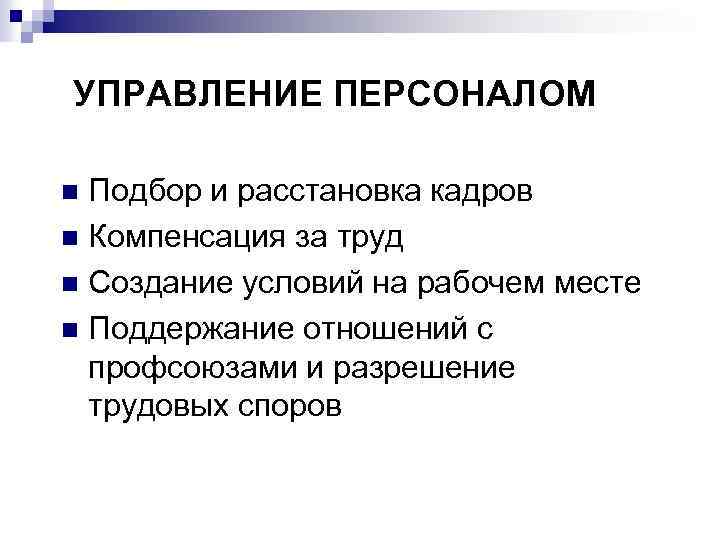 УПРАВЛЕНИЕ ПЕРСОНАЛОМ

- Подбор и расстановка кадров
- Компенсация за труд
- Создание условий на рабочем месте
- Поддержание отношений с профсоюзами и разрешение трудовых споров